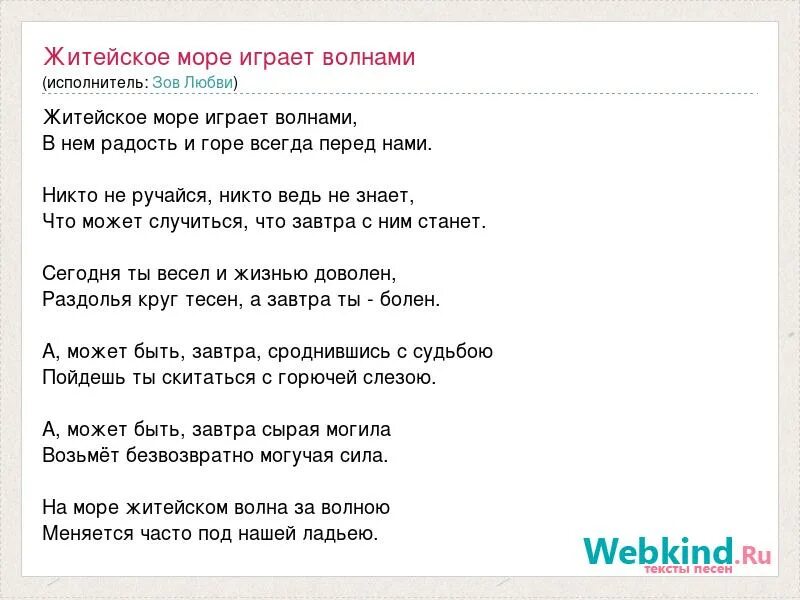 Житейское море играет волнами
(исполнитель: Зов Любви)

Житейское море играет волнами,
В нем радость и горе всегда перед нами.

Никто не ручайся, никто ведь не знает,
Что может случиться, что завтра с ним станет.

Сегодня ты весел и жизнью доволен,
Раздолья круг тесен, а завтра ты - болен.

А, может быть, завтра, сроднившись с судьбою
Пойдешь ты скитаться с горючей слезою.

А, может быть, завтра сырая могила
Возьмёт безвозвратно могучая сила.

На море житейском волна за волною
Меняется часто под нашей ладьею.

Webkind.Ru
тексты песен